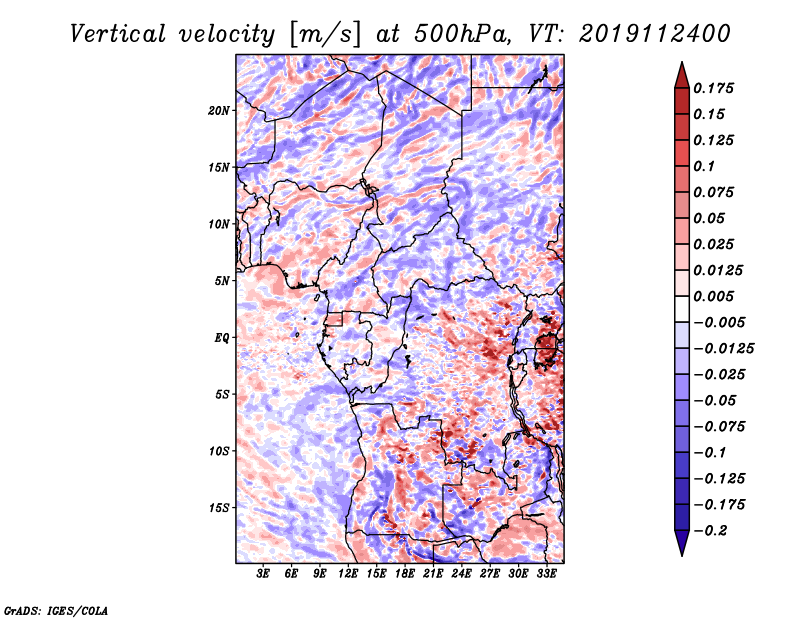 Vertical velocity [m/s] at 500hPa, VT: 2019112400

20N
15N
10N
5N
EQ
5S
10S
15S

3E 6E 9E 12E 15E 18E 21E 24E 27E 30E 33E

0.175
0.15
0.125
0.1
0.075
0.05
0.025
0.0125
0.005
−0.005
−0.0125
−0.025
−0.05
−0.075
−0.1
−0.125
−0.175
−0.2

GrADS: IGES/COLA